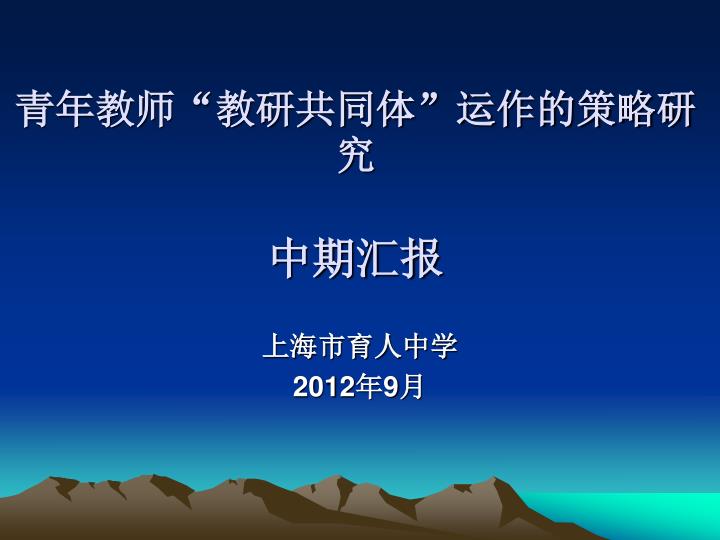 青年教师“教研共同体”运作的策略研究

中期汇报

上海市育人中学
2012年9月